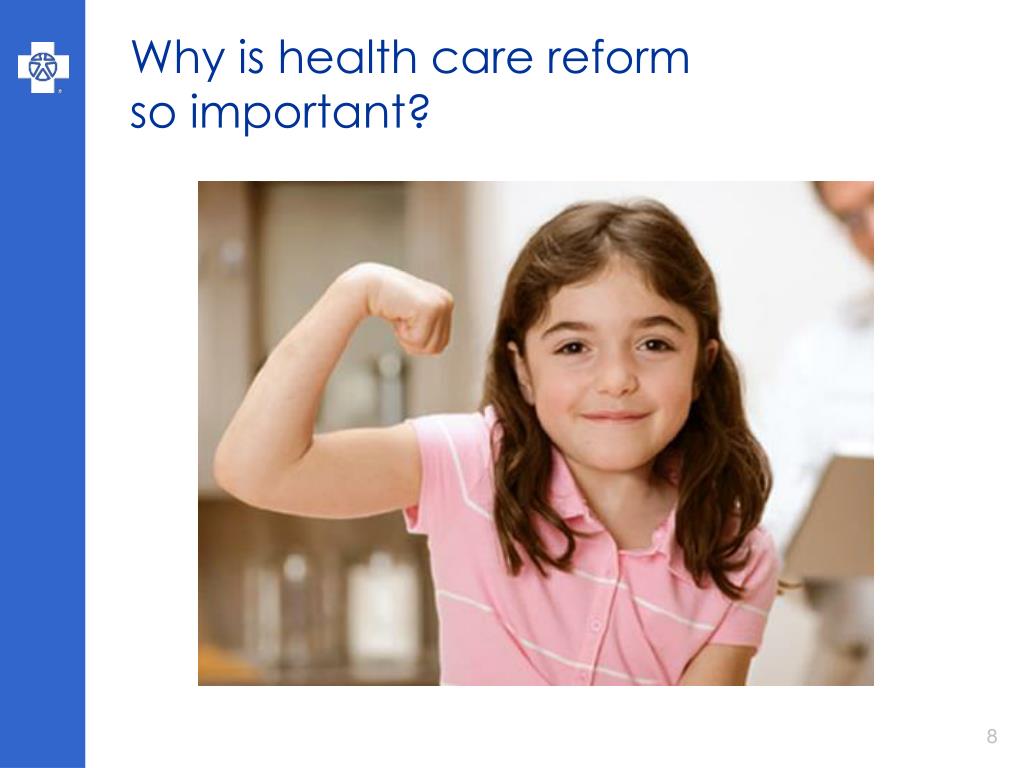 Why is health care reform so important?

8